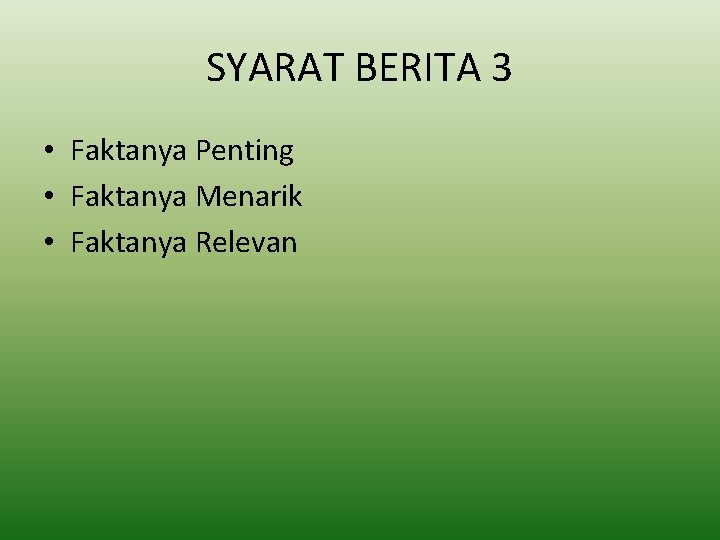 SYARAT BERITA 3

• Faktanya Penting
• Faktanya Menarik
• Faktanya Relevan